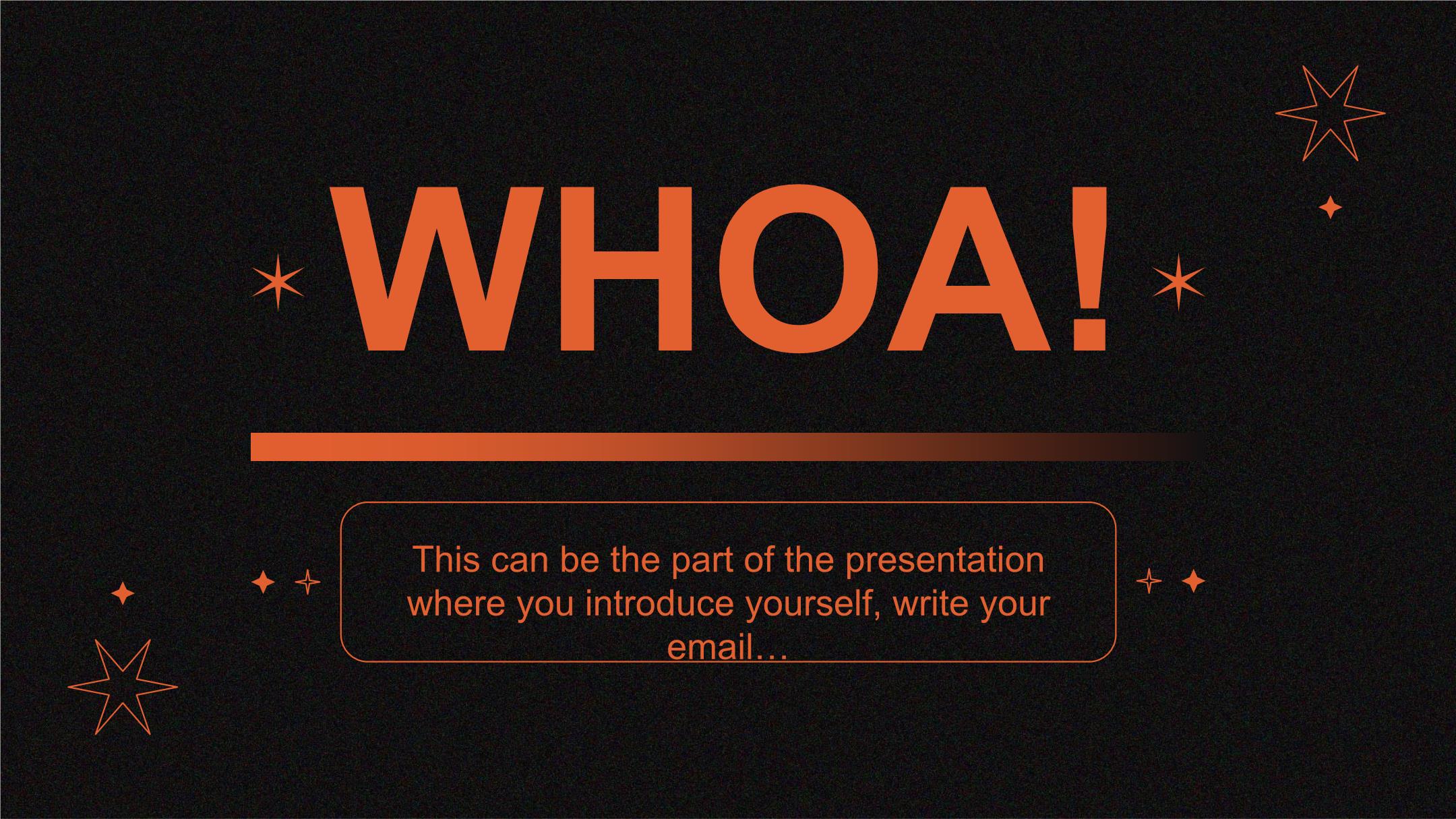 WHOA!

This can be the part of the presentation where you introduce yourself, write your email…